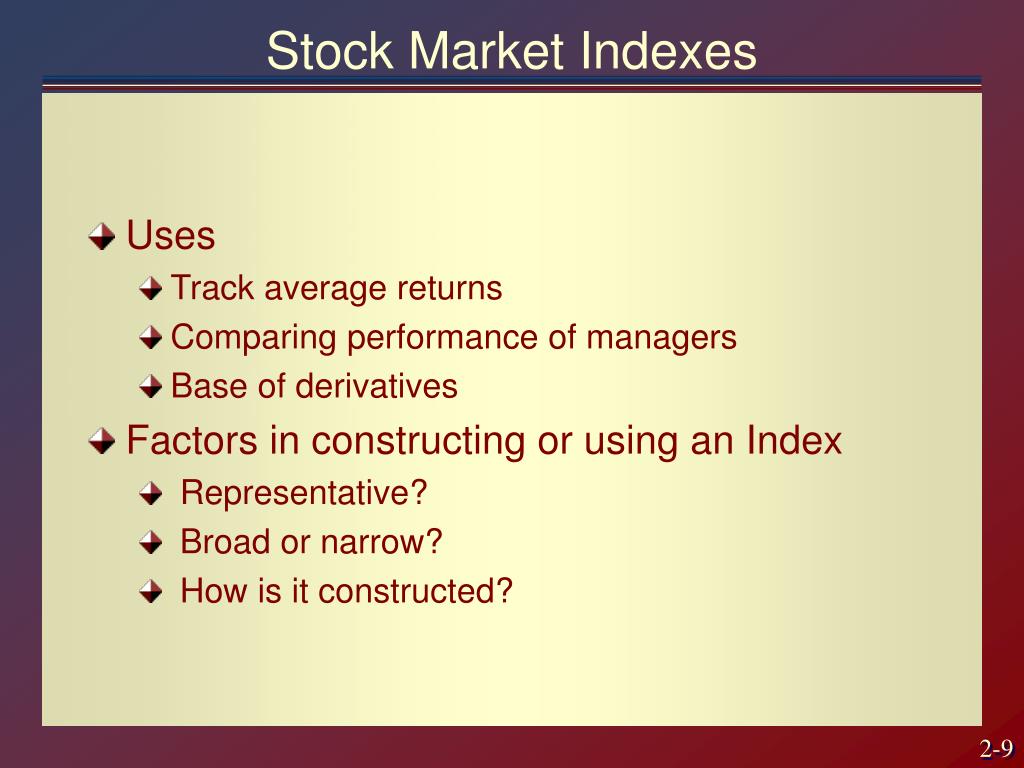 Stock Market Indexes

Uses

Track average returns

Comparing performance of managers

Base of derivatives

Factors in constructing or using an Index

Representative?

Broad or narrow?

How is it constructed?

2-9